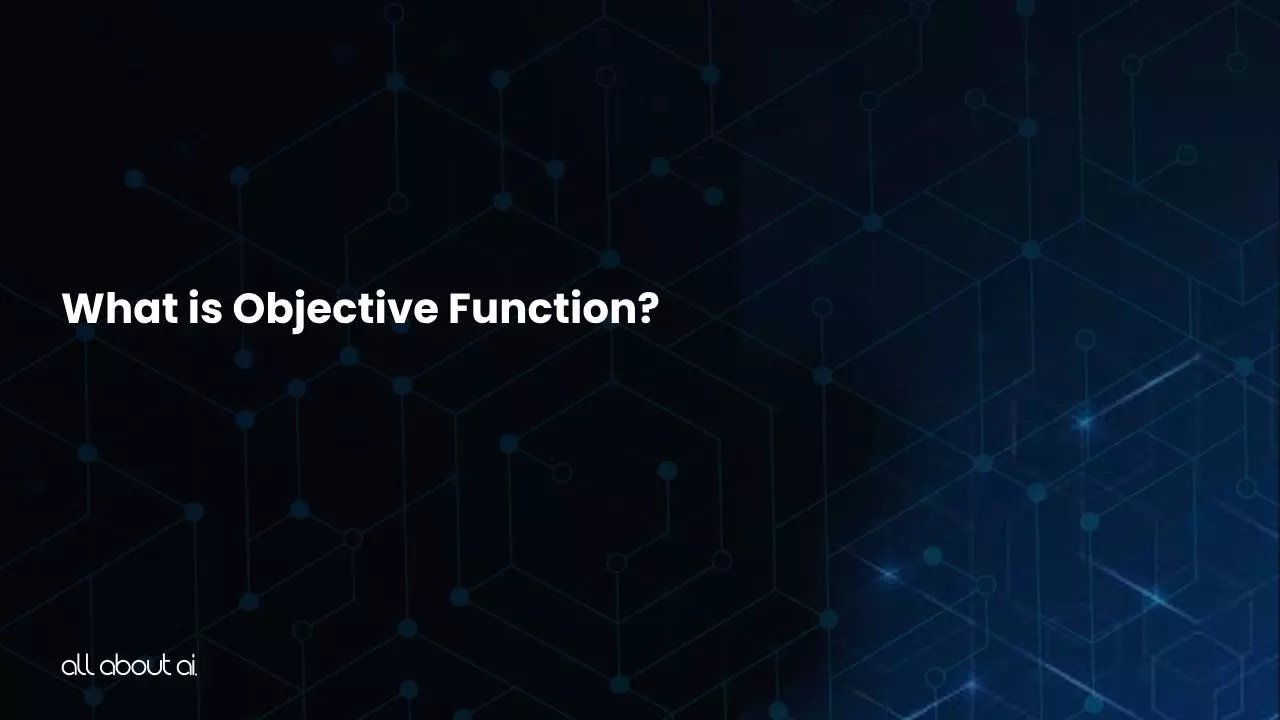 What is Objective Function?

all about ai.